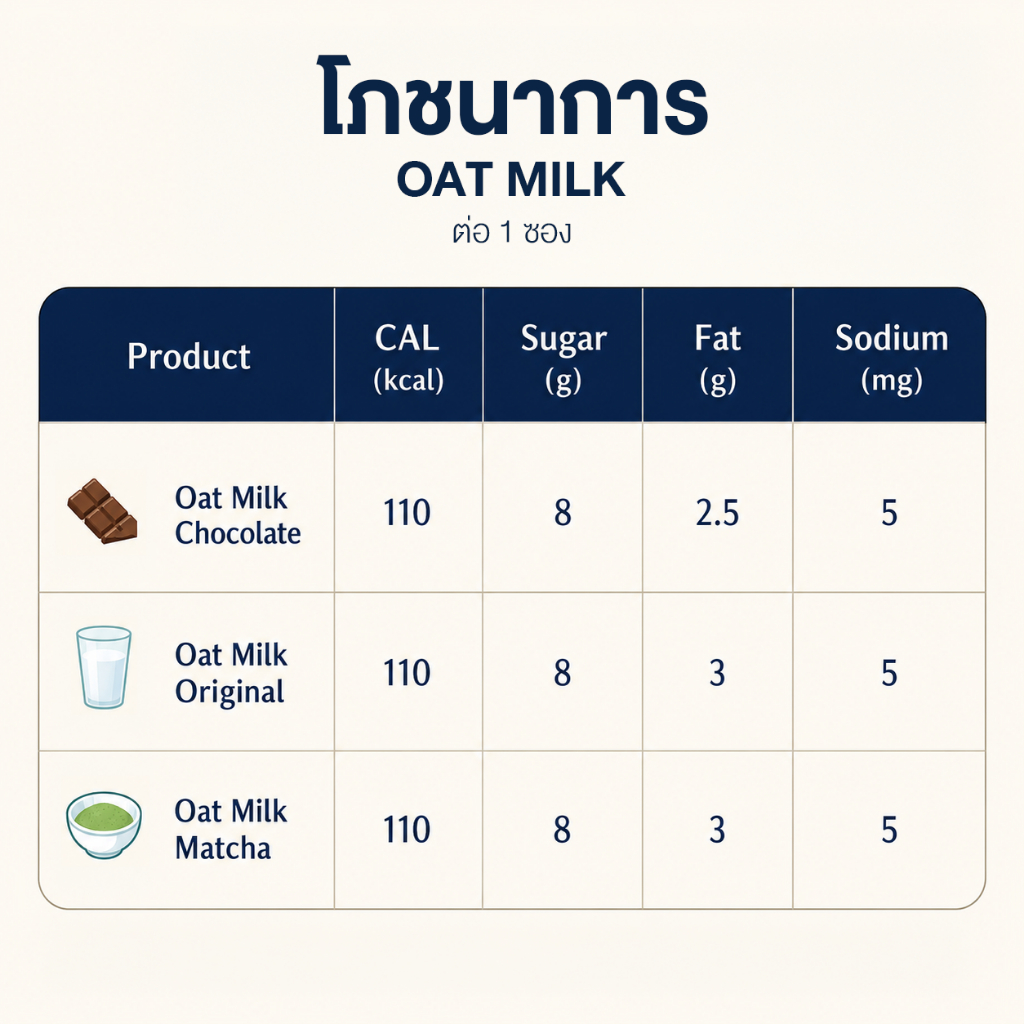 โภชนาการ
OAT MILK
ต่อ 1 ซอง

| Product | CAL (kcal) | Sugar (g) | Fat (g) | Sodium (mg) |
|---|---|---|---|---|
| Oat Milk Chocolate | 110 | 8 | 2.5 | 5 |
| Oat Milk Original | 110 | 8 | 3 | 5 |
| Oat Milk Matcha | 110 | 8 | 3 | 5 |